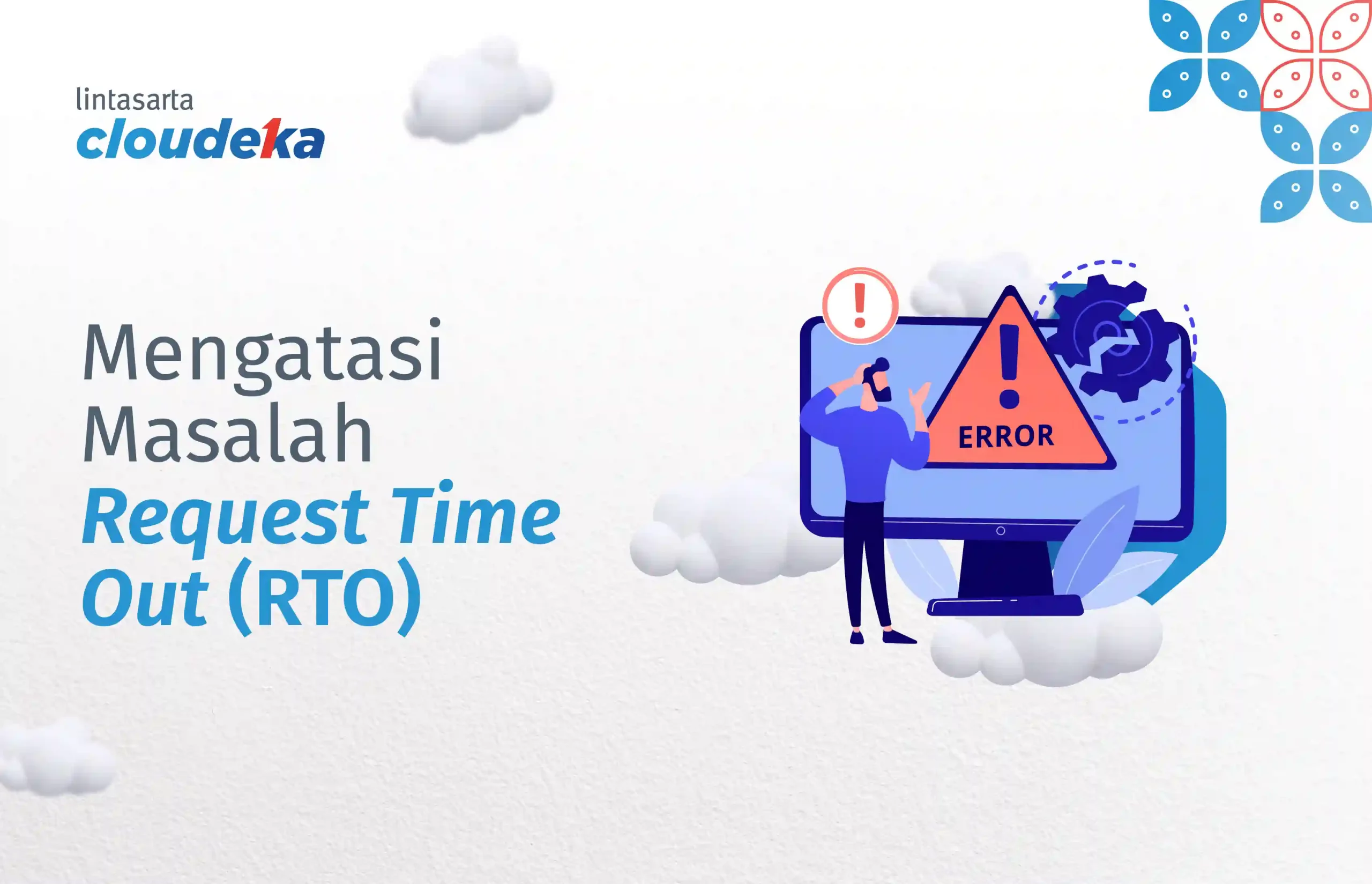 lintasarta
cloudeka

Mengatasi Masalah Request Time Out (RTO)

ERROR